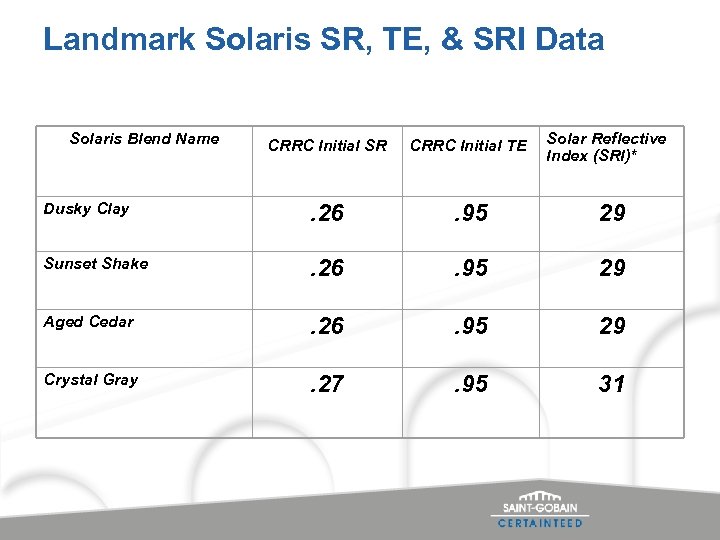 Landmark Solaris SR, TE, & SRI Data

| Solaris Blend Name | CRRC Initial SR | CRRC Initial TE | Solar Reflective Index (SRI)* |
|---|---|---|---|
| Dusky Clay | .26 | .95 | 29 |
| Sunset Shake | .26 | .95 | 29 |
| Aged Cedar | .26 | .95 | 29 |
| Crystal Gray | .27 | .95 | 31 |

SAINT-GOBAIN
CERTAINTEED